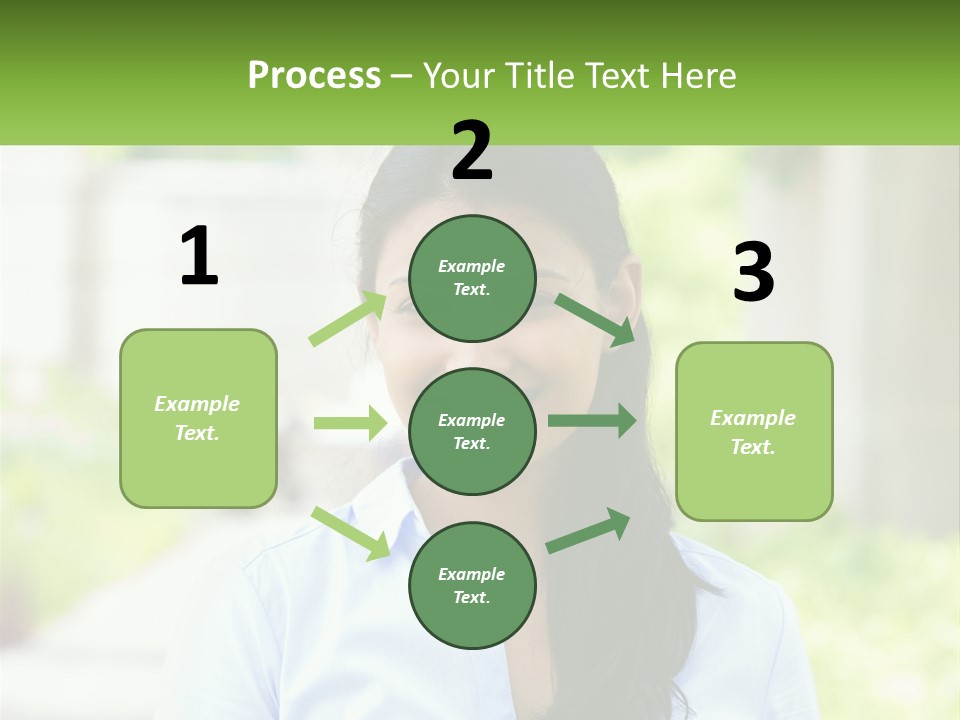 Process – Your Title Text Here

1

Example Text.

2

Example Text.

Example Text.

Example Text.

3

Example Text.